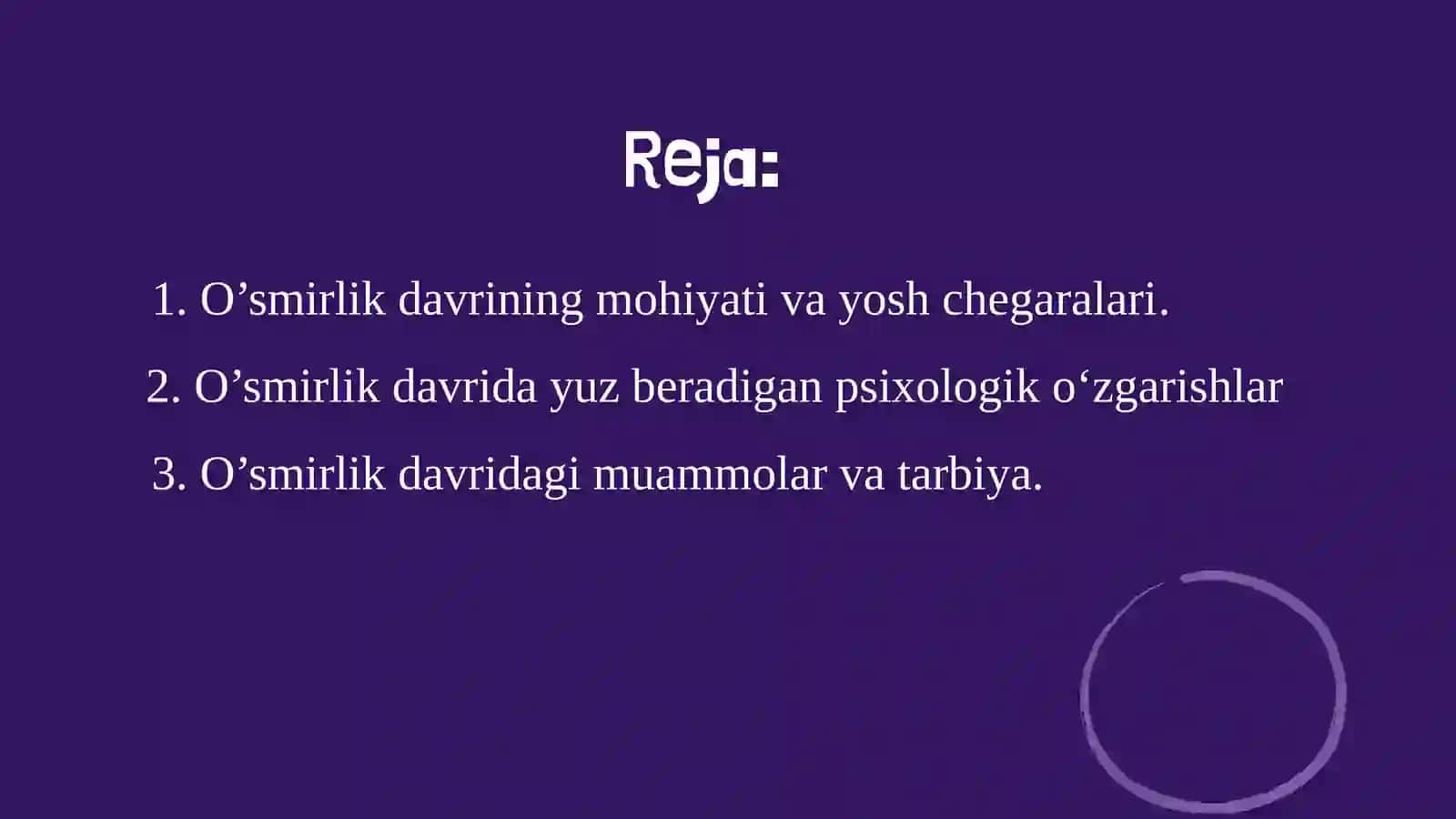 Reja:

1. O’smirlik davrining mohiyati va yosh chegaralari.

2. O’smirlik davrida yuz beradigan psixologik o‘zgarishlar

3. O’smirlik davridagi muammolar va tarbiya.